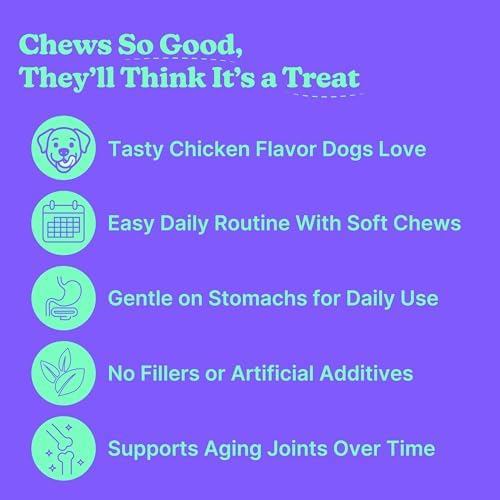 Chews So Good,
They'll Think It's a Treat

Tasty Chicken Flavor Dogs Love

Easy Daily Routine With Soft Chews

Gentle on Stomachs for Daily Use

No Fillers or Artificial Additives

Supports Aging Joints Over Time